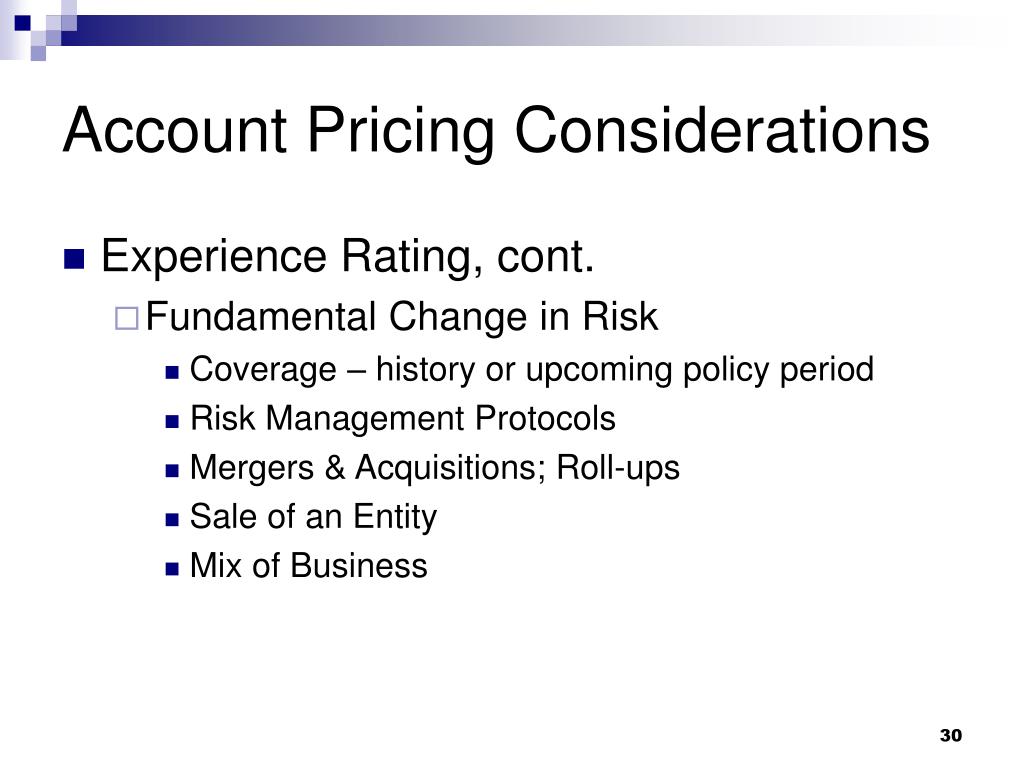 Account Pricing Considerations

Experience Rating, cont.

Fundamental Change in Risk

Coverage – history or upcoming policy period

Risk Management Protocols

Mergers & Acquisitions; Roll-ups

Sale of an Entity

Mix of Business

30